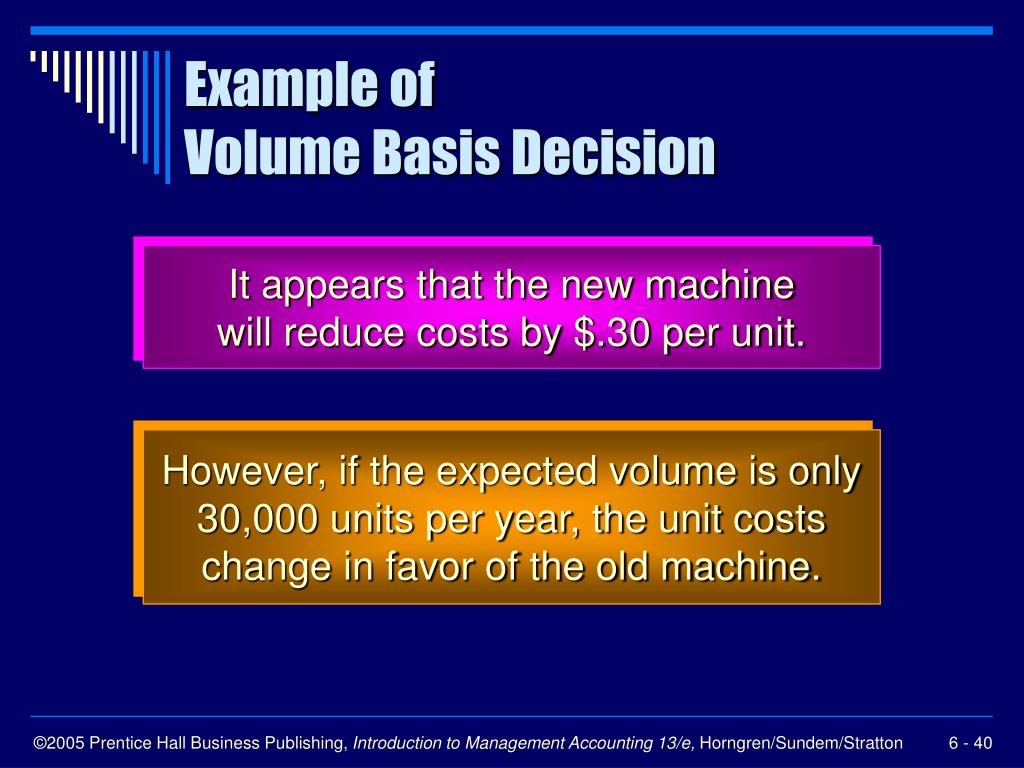 Example of
Volume Basis Decision

It appears that the new machine will reduce costs by $.30 per unit.

However, if the expected volume is only 30,000 units per year, the unit costs change in favor of the old machine.

©2005 Prentice Hall Business Publishing, Introduction to Management Accounting 13/e, Horngren/Sundem/Stratton

6 - 40